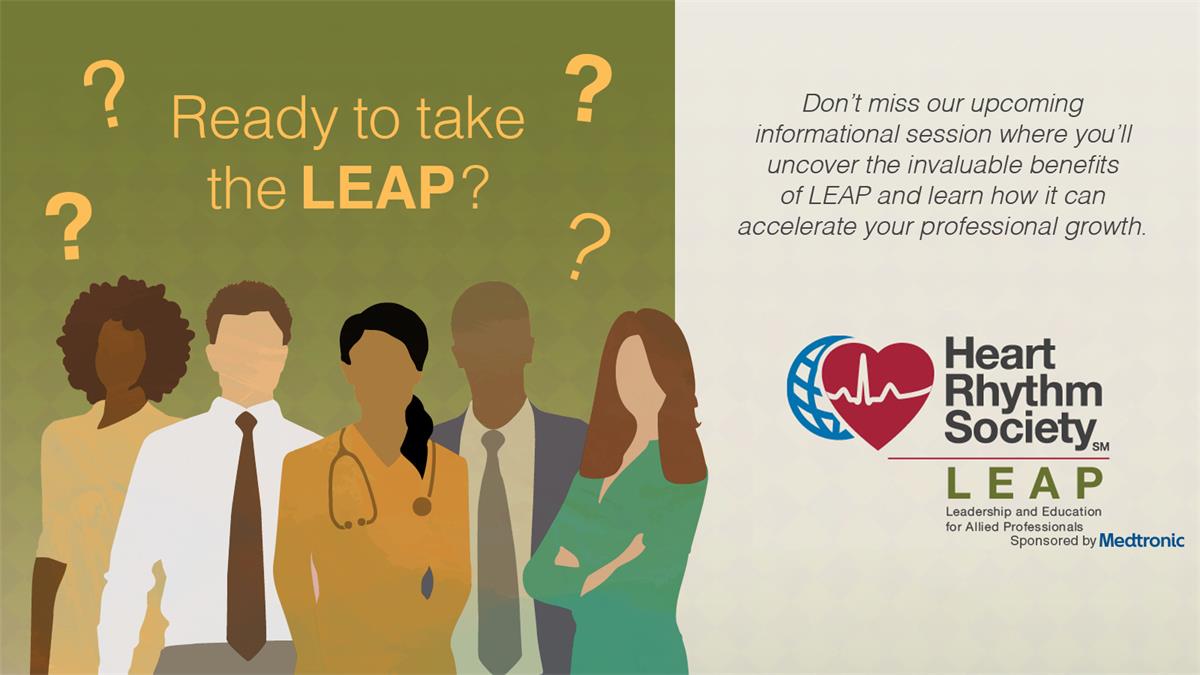 ? ? ? ?

Ready to take the LEAP?

Don't miss our upcoming informational session where you'll uncover the invaluable benefits of LEAP and learn how it can accelerate your professional growth.

Heart Rhythm Society SM

LEAP

Leadership and Education for Allied Professionals

Sponsored by Medtronic